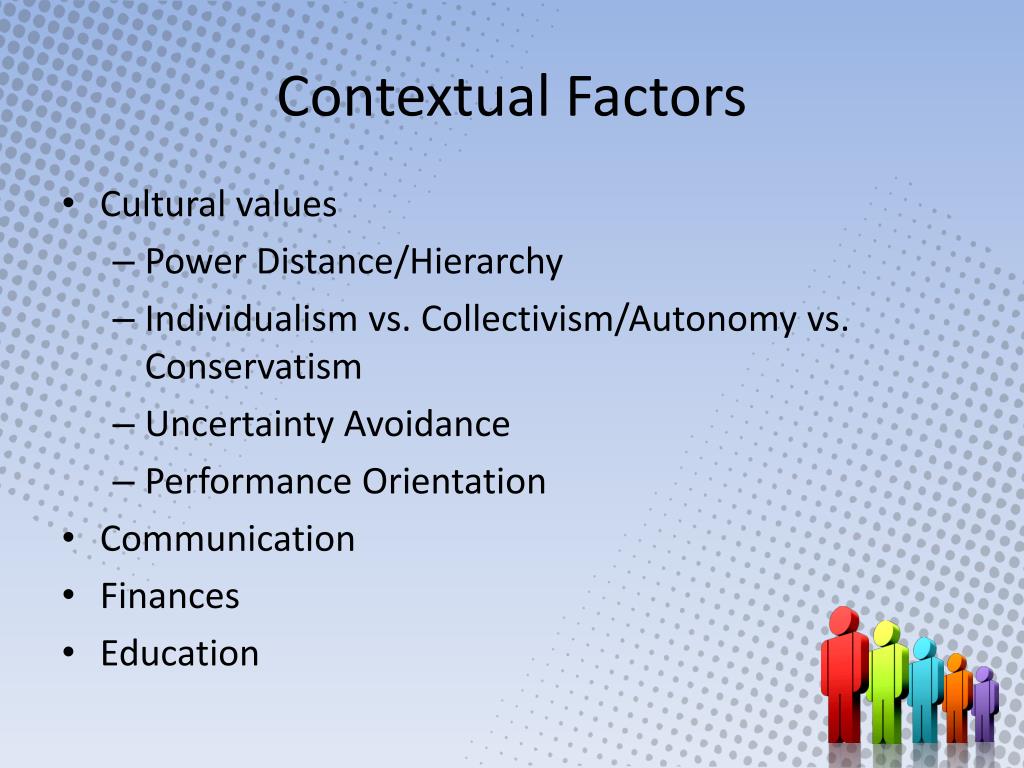 Contextual Factors

• Cultural values
– Power Distance/Hierarchy
– Individualism vs. Collectivism/Autonomy vs. Conservatism
– Uncertainty Avoidance
– Performance Orientation
• Communication
• Finances
• Education